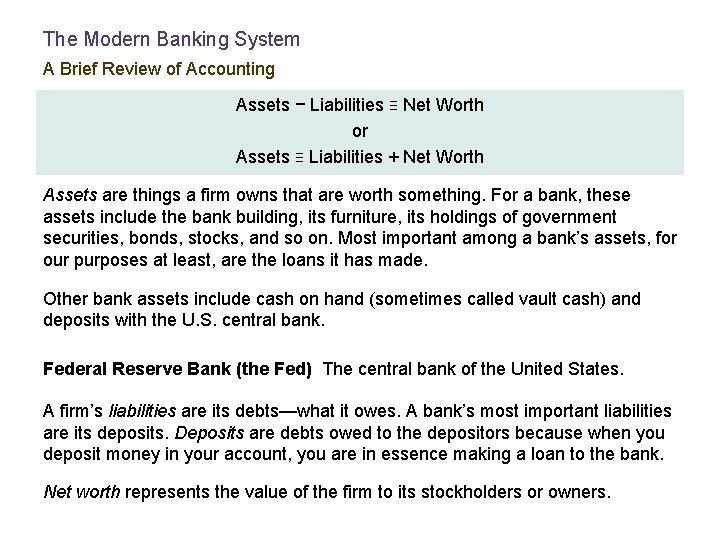 The Modern Banking System

A Brief Review of Accounting

Assets − Liabilities ≡ Net Worth
or
Assets ≡ Liabilities + Net Worth

Assets are things a firm owns that are worth something. For a bank, these assets include the bank building, its furniture, its holdings of government securities, bonds, stocks, and so on. Most important among a bank's assets, for our purposes at least, are the loans it has made.

Other bank assets include cash on hand (sometimes called vault cash) and deposits with the U.S. central bank.

Federal Reserve Bank (the Fed) The central bank of the United States.

A firm's liabilities are its debts—what it owes. A bank's most important liabilities are its deposits. Deposits are debts owed to the depositors because when you deposit money in your account, you are in essence making a loan to the bank.

Net worth represents the value of the firm to its stockholders or owners.